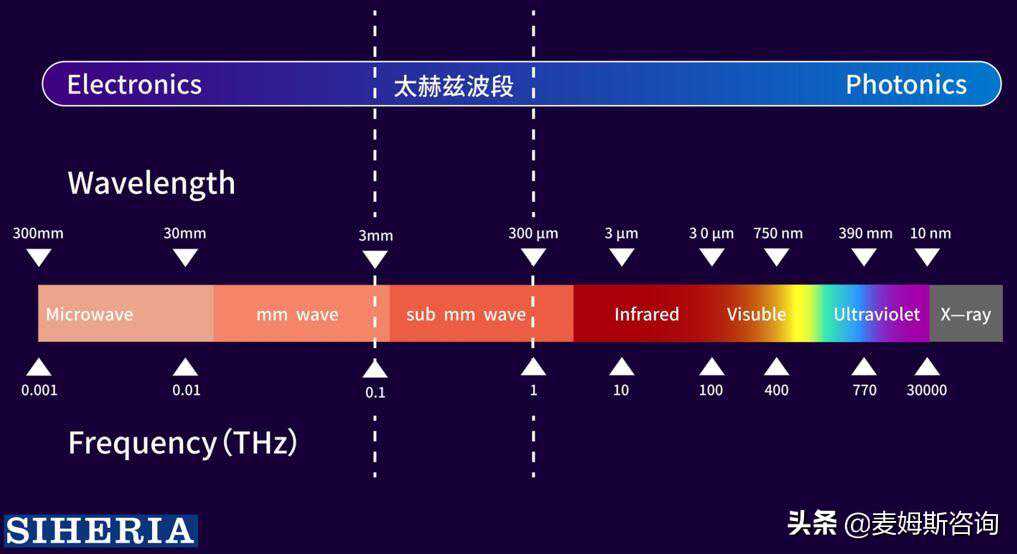 Electronics 太赫兹波段 Photonics

Wavelength

300mm 30mm 3mm 300 µm 3 µm 3 0 µm 750 nm 390 mm 10 nm

Microwave mm wave sub mm wave Infrared Visuble Ultraviolet X—ray

0.001 0.01 0.1 1 10 100 400 770 30000

Frequency (THz)

SIHERIA

头条 @麦姆斯咨询